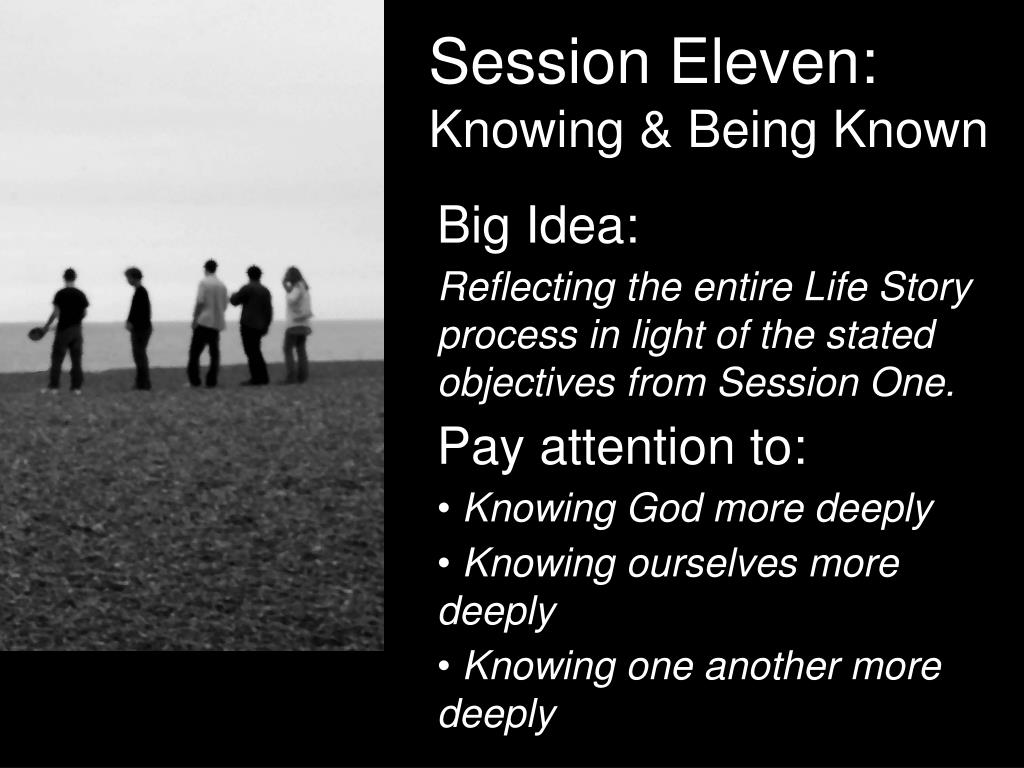 Session Eleven:
Knowing & Being Known

Big Idea:

Reflecting the entire Life Story process in light of the stated objectives from Session One.

Pay attention to:

• Knowing God more deeply

• Knowing ourselves more deeply

• Knowing one another more deeply